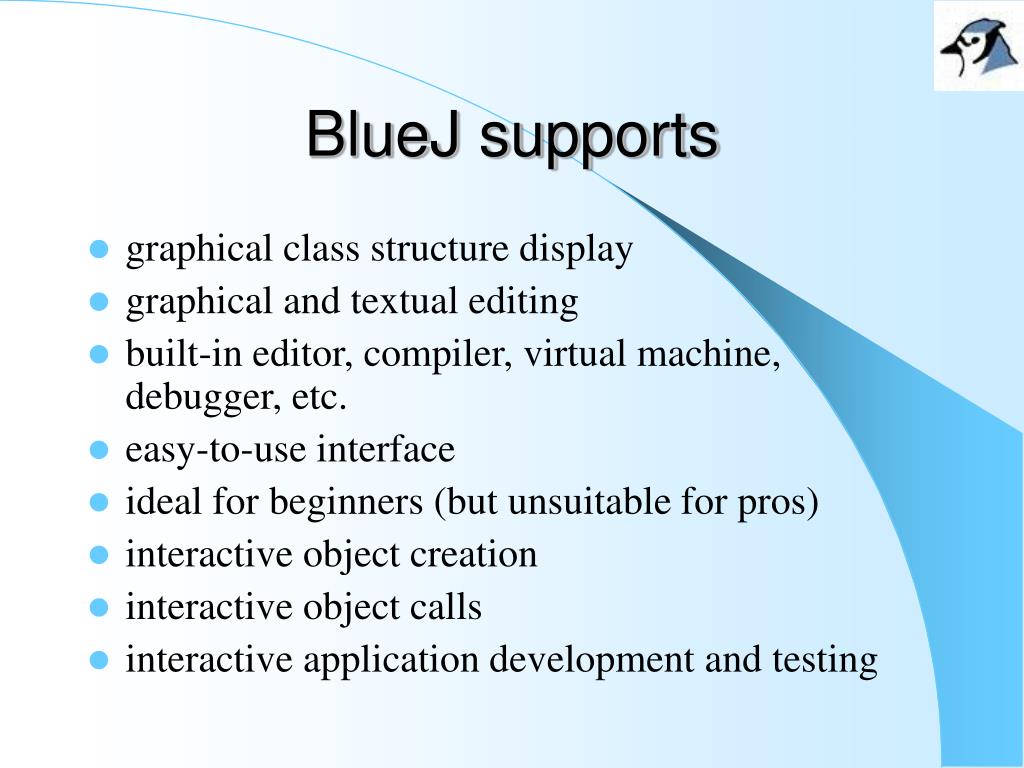 BlueJ supports

- graphical class structure display
- graphical and textual editing
- built-in editor, compiler, virtual machine, debugger, etc.
- easy-to-use interface
- ideal for beginners (but unsuitable for pros)
- interactive object creation
- interactive object calls
- interactive application development and testing